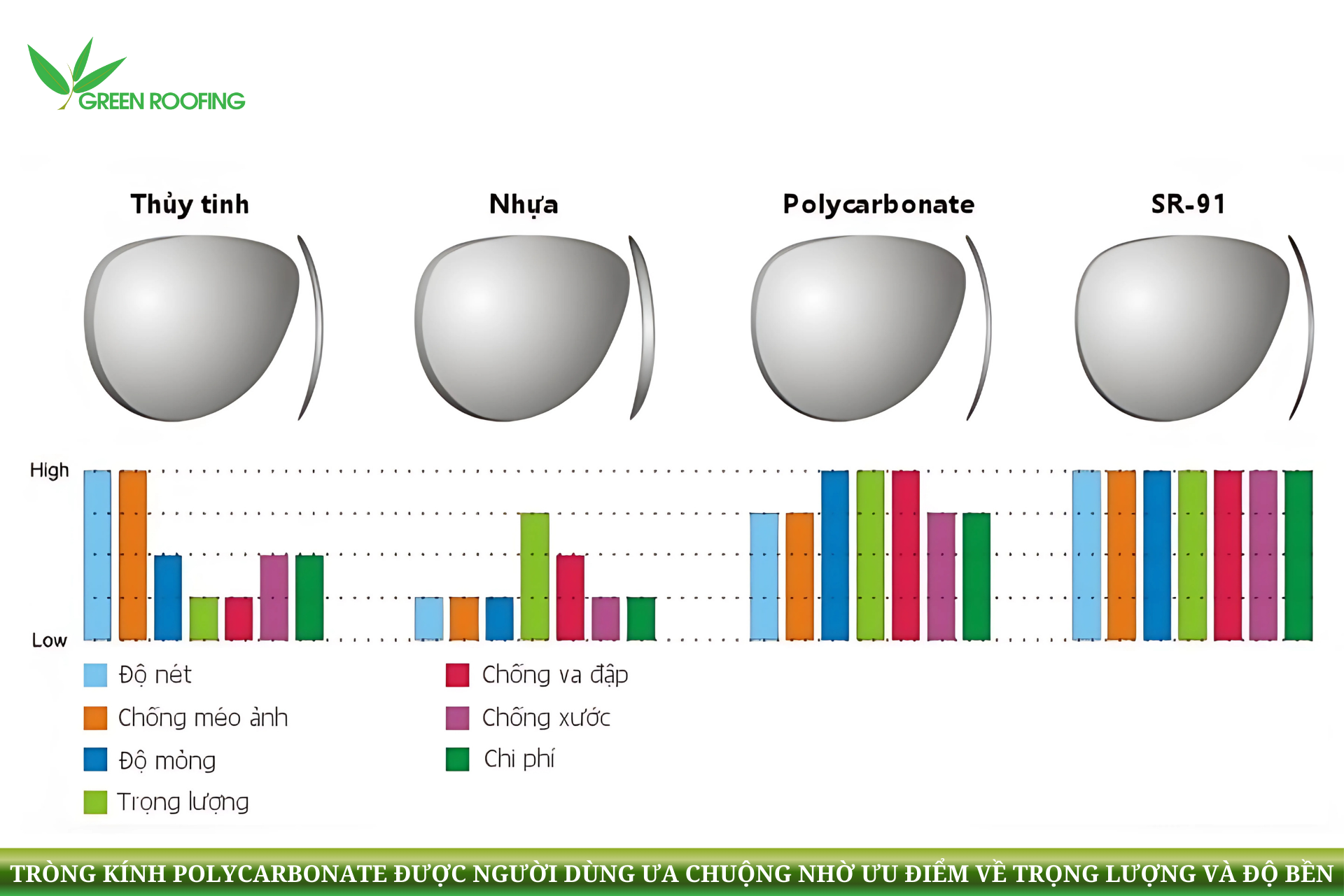 GREEN ROOFING

Thủy tinh

Nhựa

Polycarbonate

SR-91

High

Low

Độ nét

Chống méo ảnh

Độ mỏng

Trọng lượng

Chống va đập

Chống xước

Chi phí

TRÒNG KÍNH POLYCARBONATE ĐƯỢC NGƯỜI DÙNG ƯA CHUỘNG NHỜ ƯU ĐIỂM VỀ TRỌNG LƯỢNG VÀ ĐỘ BỀN